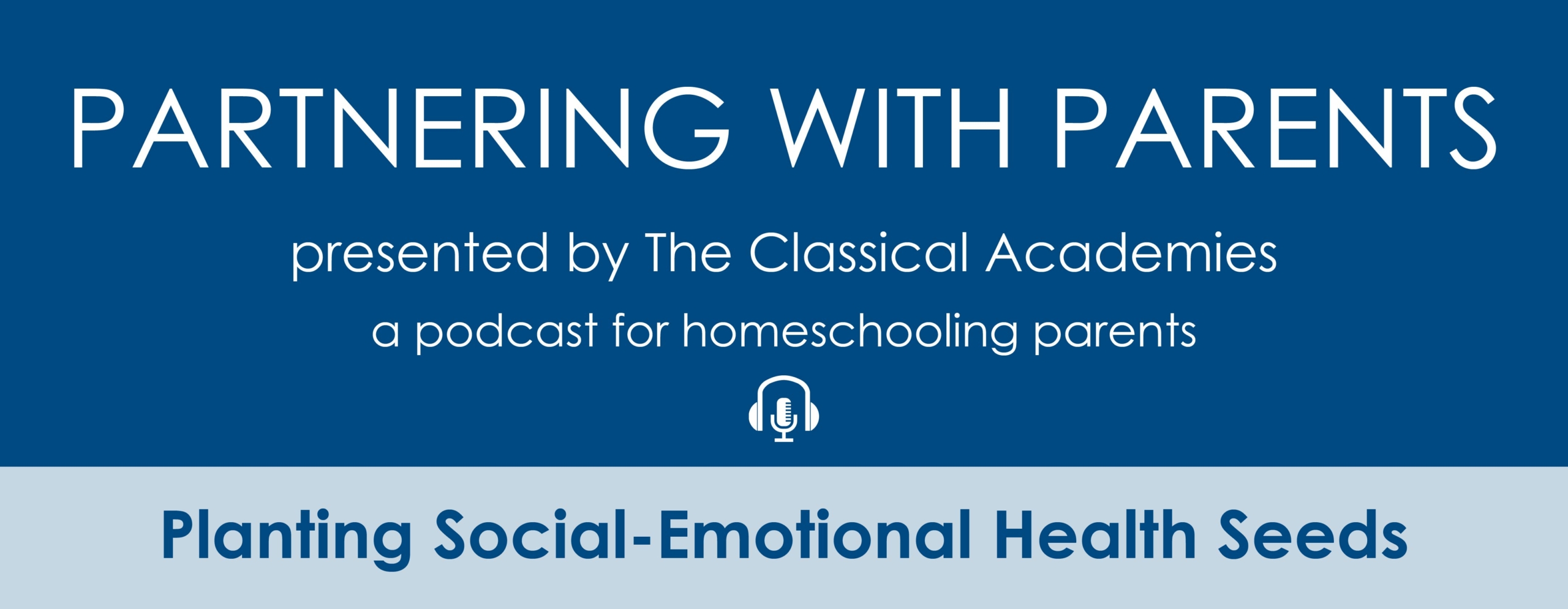 PARTNERING WITH PARENTS

presented by The Classical Academies

a podcast for homeschooling parents

Planting Social-Emotional Health Seeds